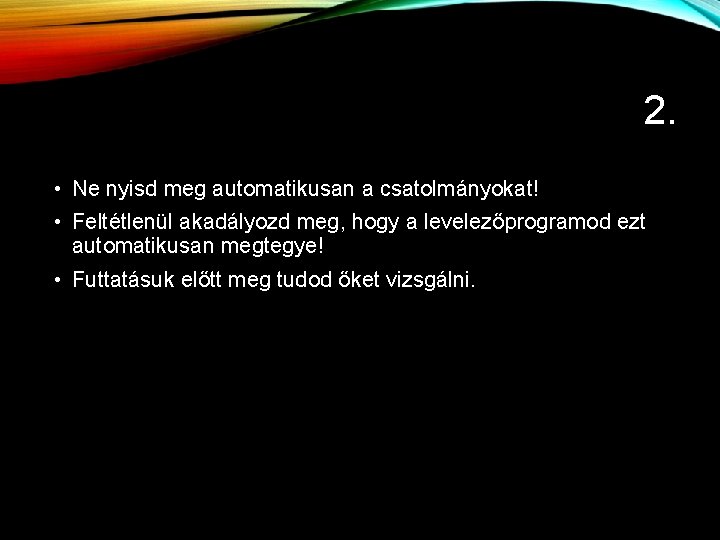 2.

• Ne nyisd meg automatikusan a csatolmányokat!
• Feltétlenül akadályozd meg, hogy a levelezőprogramod ezt automatikusan megtegye!
• Futtatásuk előtt meg tudod őket vizsgálni.